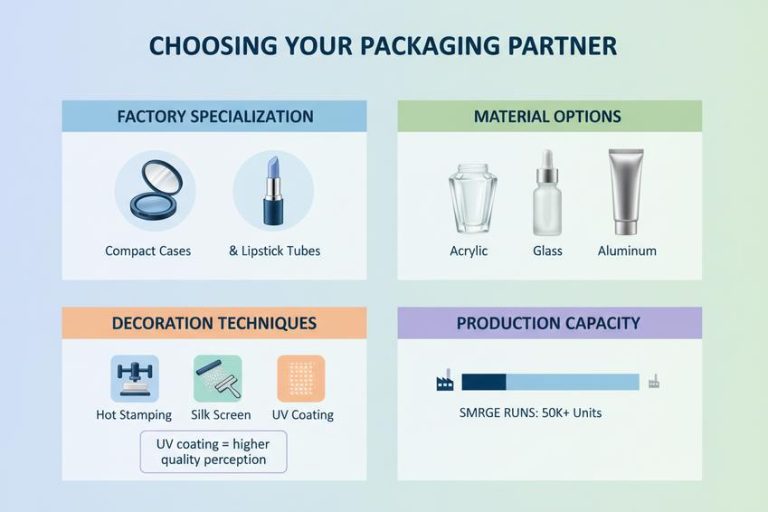 CHOOSING YOUR PACKAGING PARTNER

FACTORY SPECIALIZATION

Compact Cases

& Lipstick Tubes

MATERIAL OPTIONS

Acrylic

Glass

Aluminum

DECORATION TECHNIQUES

Hot Stamping

Silk Screen

UV Coating

UV coating = higher quality perception

PRODUCTION CAPACITY

SMRGE RUNS: 50K+ Units